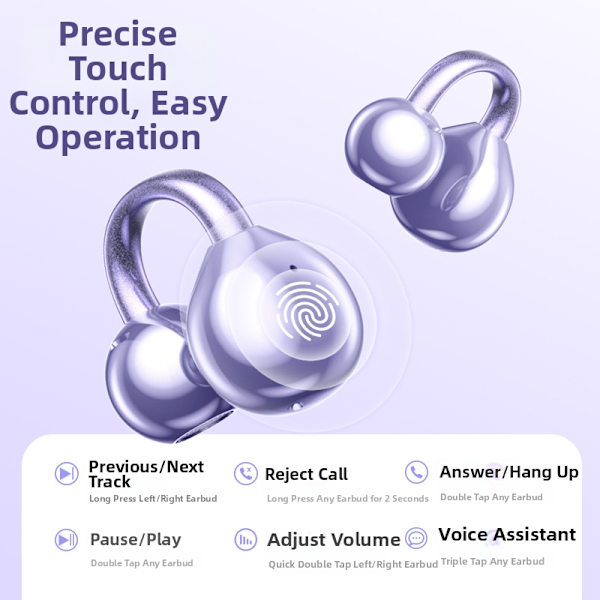 Precise Touch Control, Easy Operation

Previous/Next Track
Long Press Left/Right Earbud

Reject Call
Long Press Any Earbud for 2 Seconds

Answer/Hang Up
Double Tap Any Earbud

Pause/Play
Double Tap Any Earbud

Adjust Volume
Quick Double Tap Left/Right Earbud

Voice Assistant
Triple Tap Any Earbud